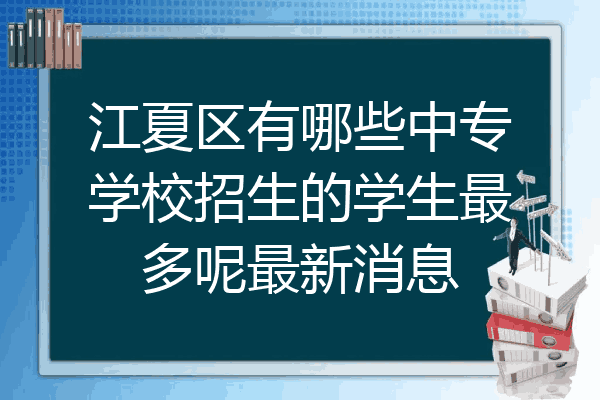 江夏区有哪些中专学校招生的学生最多呢最新消息